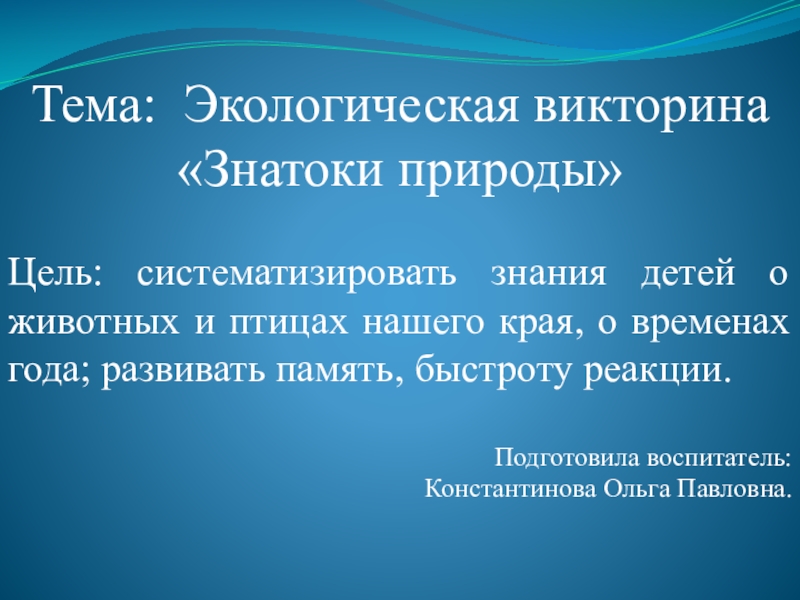 Тема: Экологическая викторина «Знатоки природы»

Цель: систематизировать знания детей о животных и птицах нашего края, о временах года; развивать память, быстроту реакции.

Подготовила воспитатель:
Константинова Ольга Павловна.